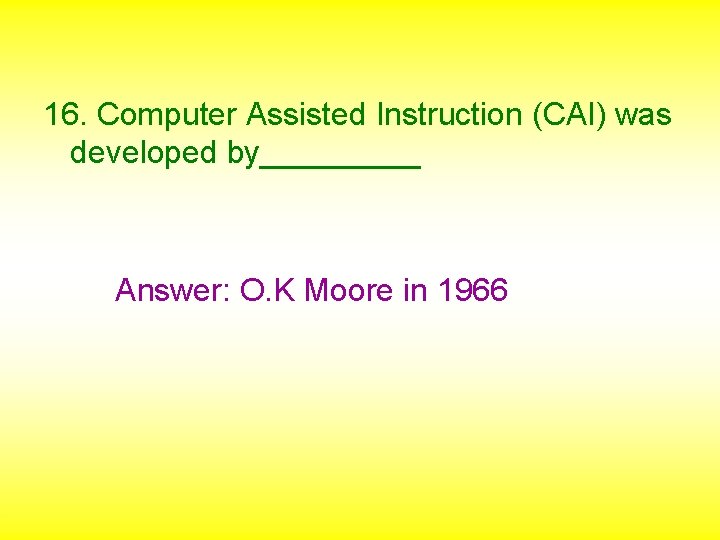 16. Computer Assisted Instruction (CAI) was developed by__________

Answer: O.K Moore in 1966